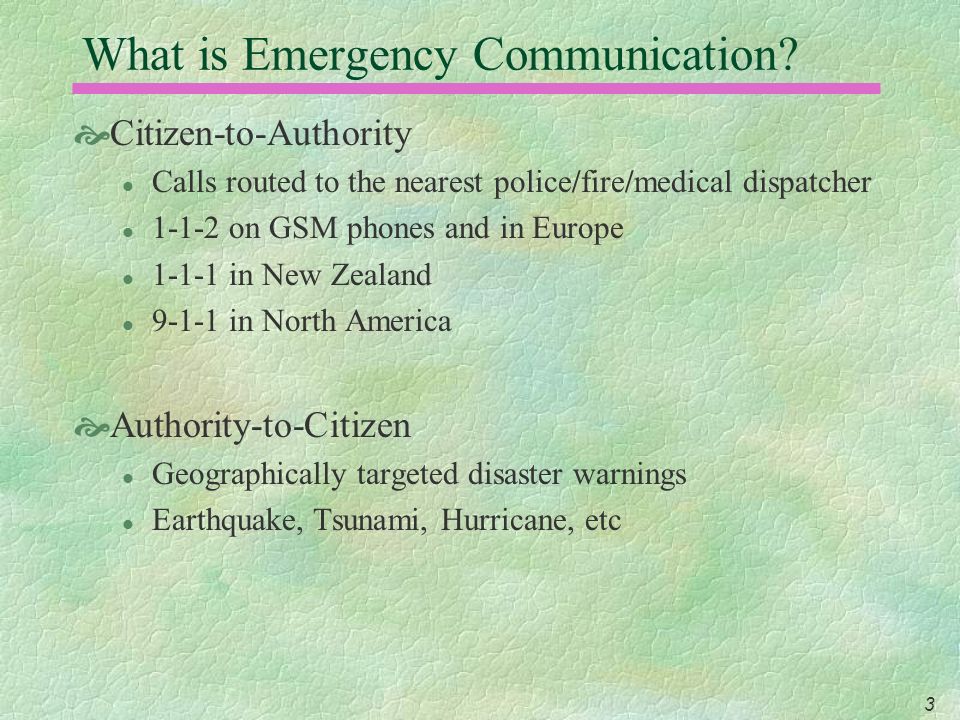 What is Emergency Communication?

Citizen-to-Authority

- Calls routed to the nearest police/fire/medical dispatcher
- 1-1-2 on GSM phones and in Europe
- 1-1-1 in New Zealand
- 9-1-1 in North America

Authority-to-Citizen

- Geographically targeted disaster warnings
- Earthquake, Tsunami, Hurricane, etc

3